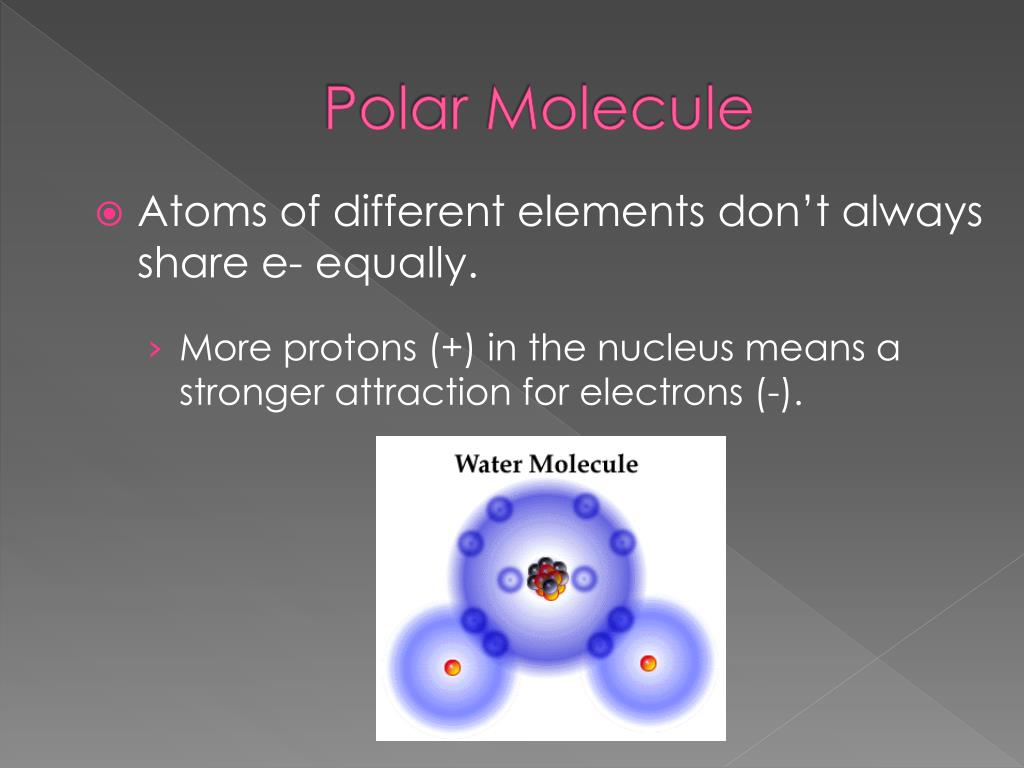 Polar Molecule

Atoms of different elements don't always share e- equally.

› More protons (+) in the nucleus means a stronger attraction for electrons (-).

Water Molecule